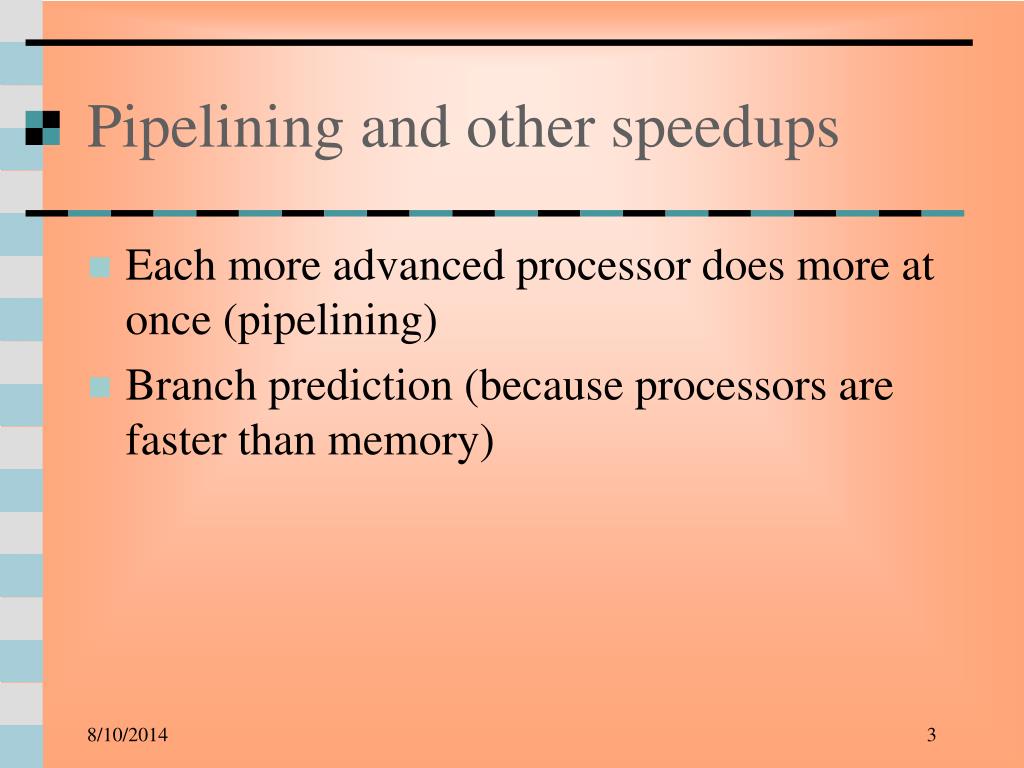 Pipelining and other speedups

Each more advanced processor does more at once (pipelining)

Branch prediction (because processors are faster than memory)

8/10/2014

3